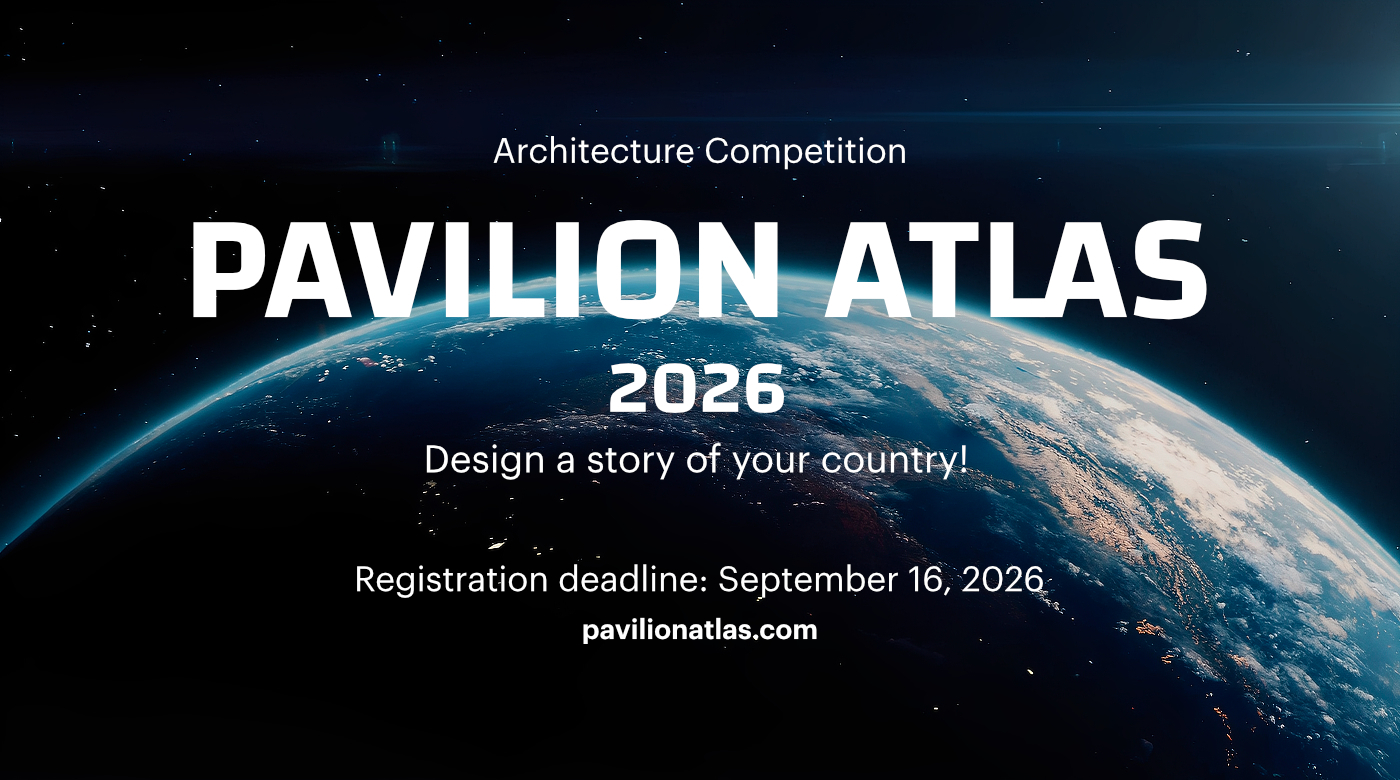 Architecture Competition

PAVILION ATLAS

2026

Design a story of your country!

Registration deadline: September 16, 2026

pavilionatlas.com